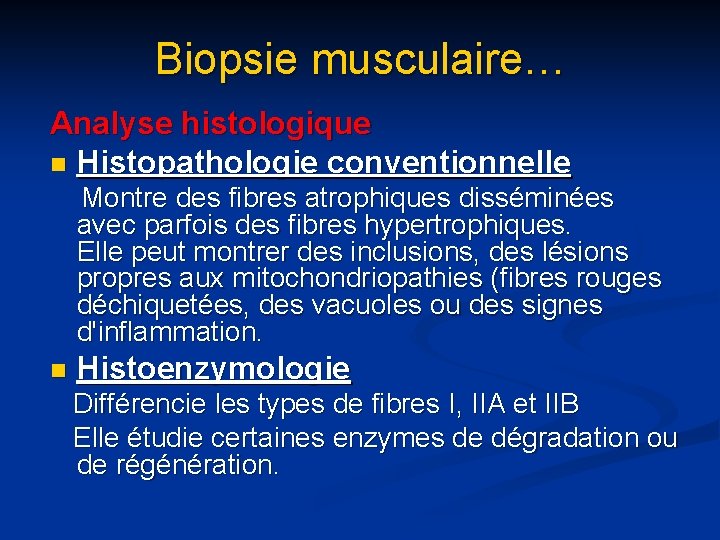 Biopsie musculaire…

Analyse histologique

Histopathologie conventionnelle

Montre des fibres atrophiques disséminées avec parfois des fibres hypertrophiques. Elle peut montrer des inclusions, des lésions propres aux mitochondriopathies (fibres rouges déchiquetées, des vacuoles ou des signes d'inflammation.

Histoenzymologie

Différencie les types de fibres I, IIA et IIB

Elle étudie certaines enzymes de dégradation ou de régénération.